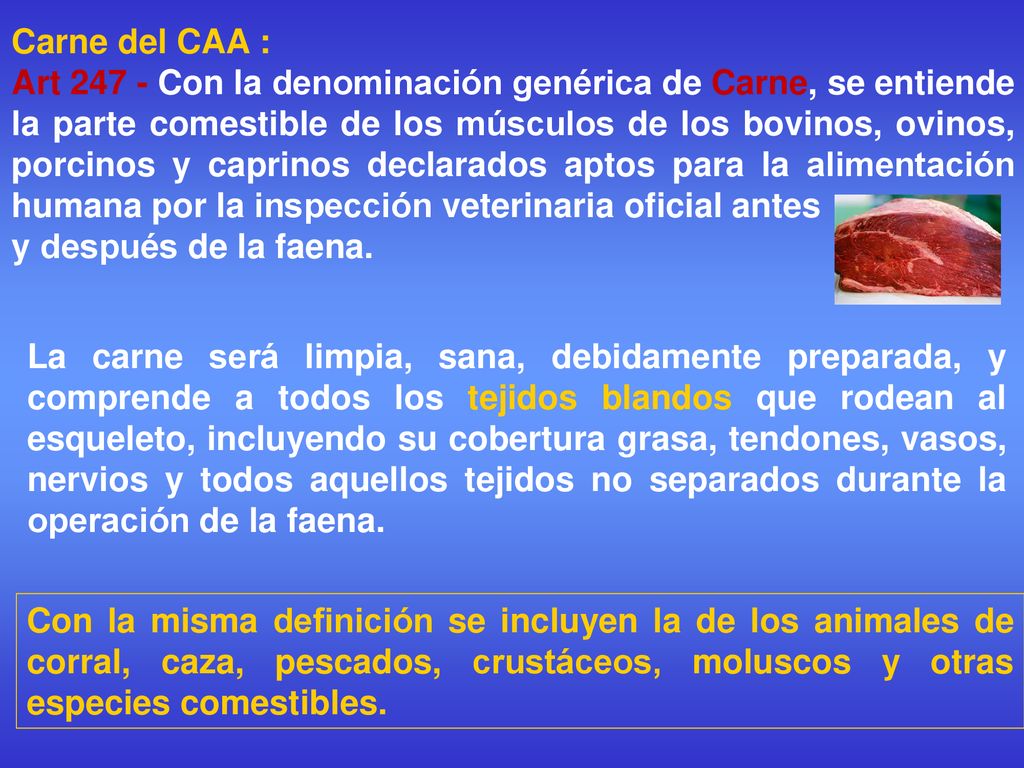 Carne del CAA :

Art 247 - Con la denominación genérica de Carne, se entiende la parte comestible de los músculos de los bovinos, ovinos, porcinos y caprinos declarados aptos para la alimentación humana por la inspección veterinaria oficial antes y después de la faena.

La carne será limpia, sana, debidamente preparada, y comprende a todos los tejidos blandos que rodean al esqueleto, incluyendo su cobertura grasa, tendones, vasos, nervios y todos aquellos tejidos no separados durante la operación de la faena.

Con la misma definición se incluyen la de los animales de corral, caza, pescados, crustáceos, moluscos y otras especies comestibles.